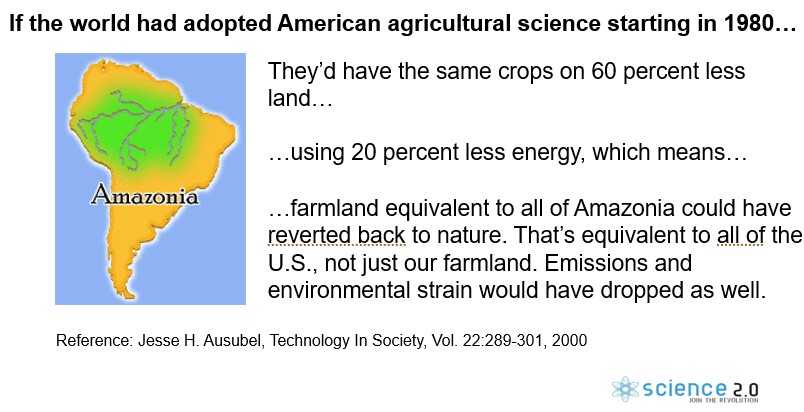 If the world had adopted American agricultural science starting in 1980…

Amazonia

They'd have the same crops on 60 percent less land…

…using 20 percent less energy, which means…

…farmland equivalent to all of Amazonia could have reverted back to nature. That's equivalent to all of the U.S., not just our farmland. Emissions and environmental strain would have dropped as well.

Reference: Jesse H. Ausubel, Technology In Society, Vol. 22:289-301, 2000

science 2.0
JOIN THE REVOLUTION